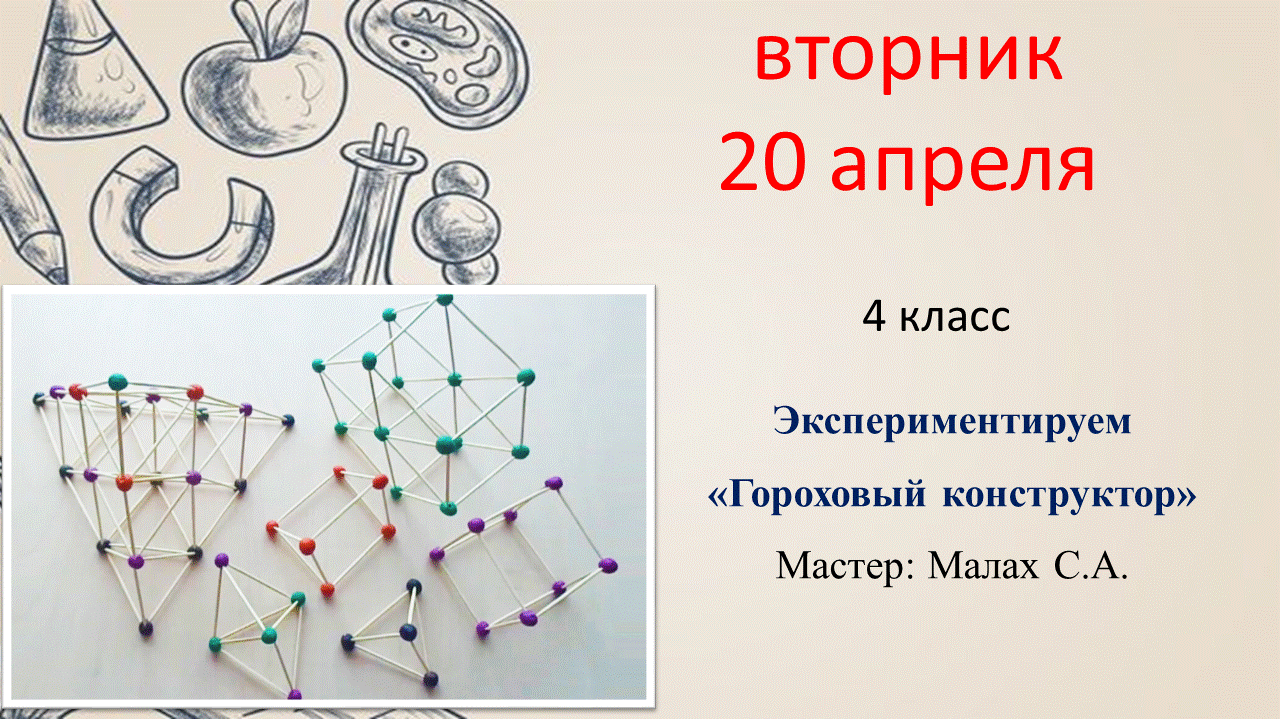 вторник
20 апреля

4 класс

Экспериментируем

«Гороховый конструктор»

Мастер: Малах С.А.